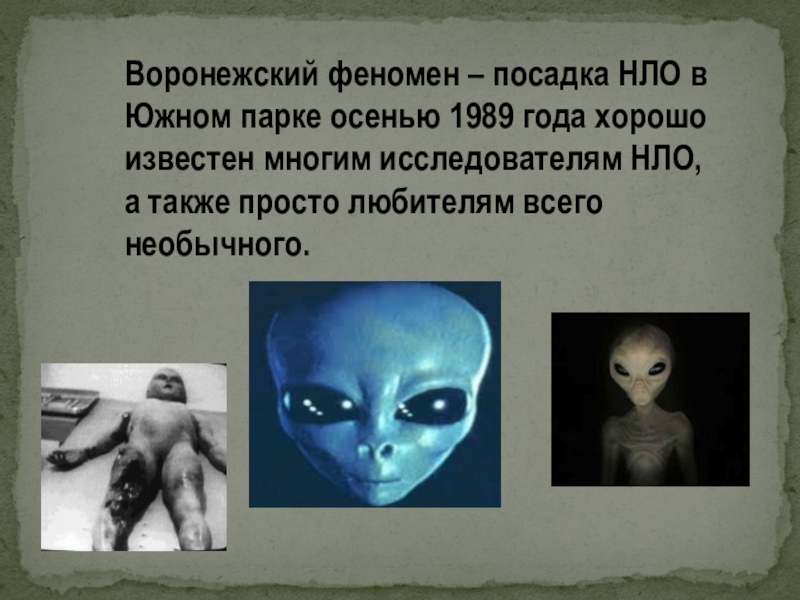 Воронежский феномен – посадка НЛО в Южном парке осенью 1989 года хорошо известен многим исследователям НЛО, а также просто любителям всего необычного.